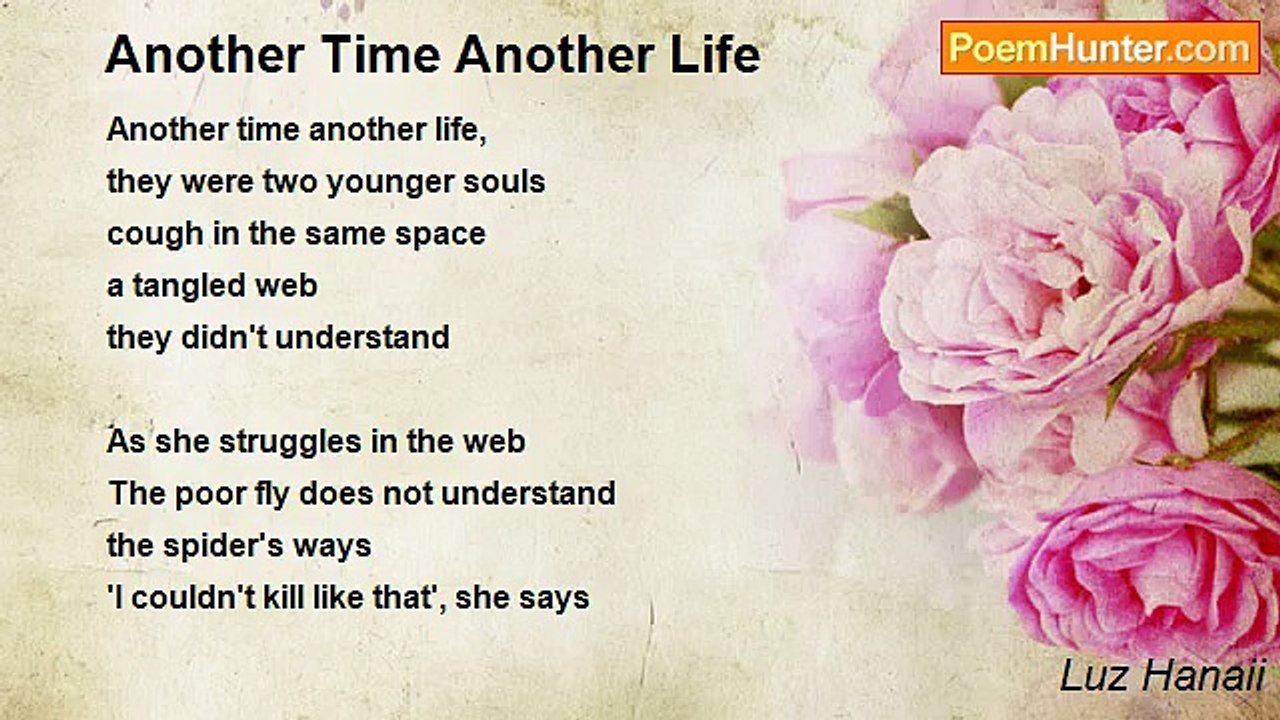 Another Time Another Life

PoemHunter.com

Another time another life,
they were two younger souls
cough in the same space
a tangled web
they didn't understand

As she struggles in the web
The poor fly does not understand
the spider's ways
'I couldn't kill like that', she says

Luz Hanaii